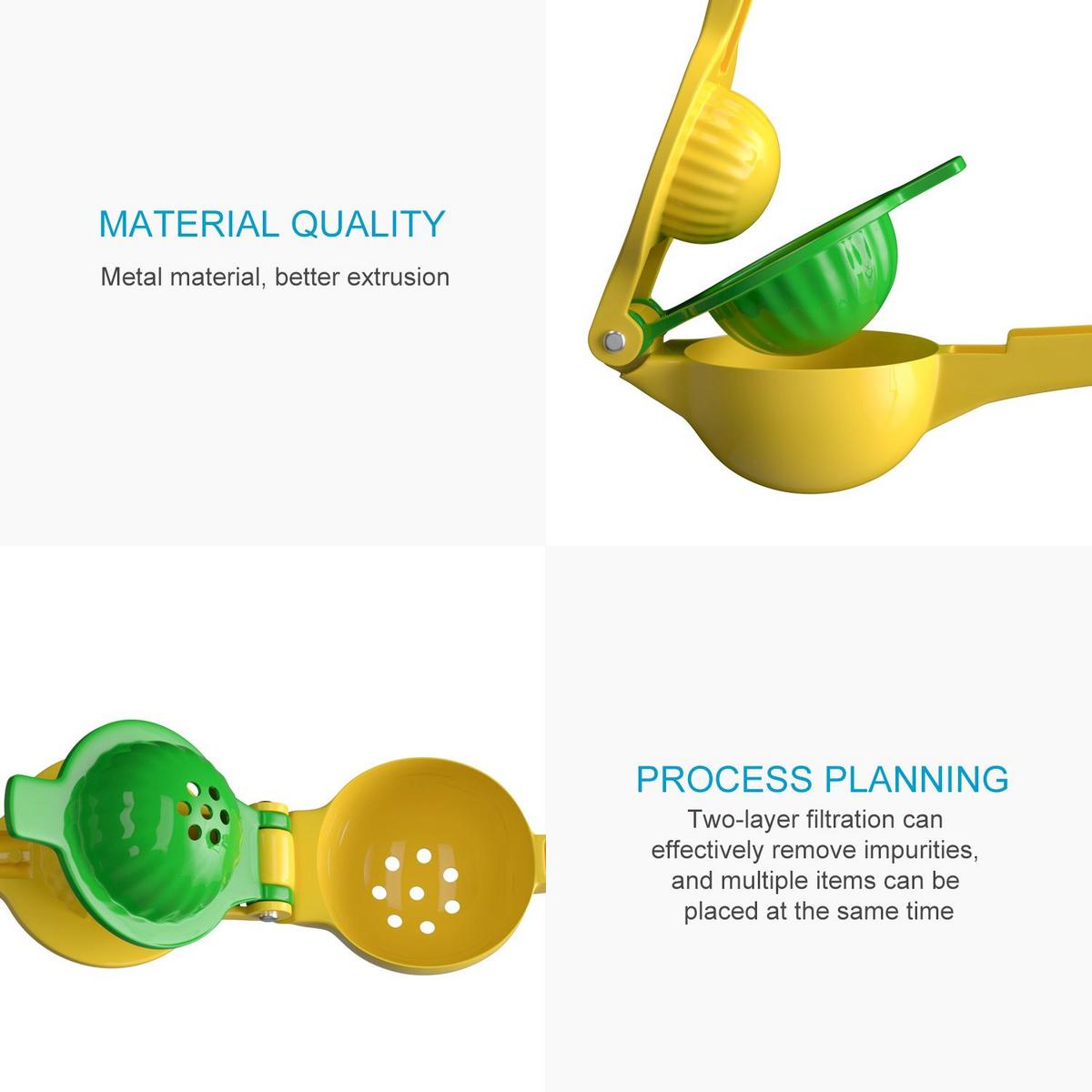 MATERIAL QUALITY
Metal material, better extrusion

PROCESS PLANNING
Two-layer filtration can effectively remove impurities, and multiple items can be placed at the same time